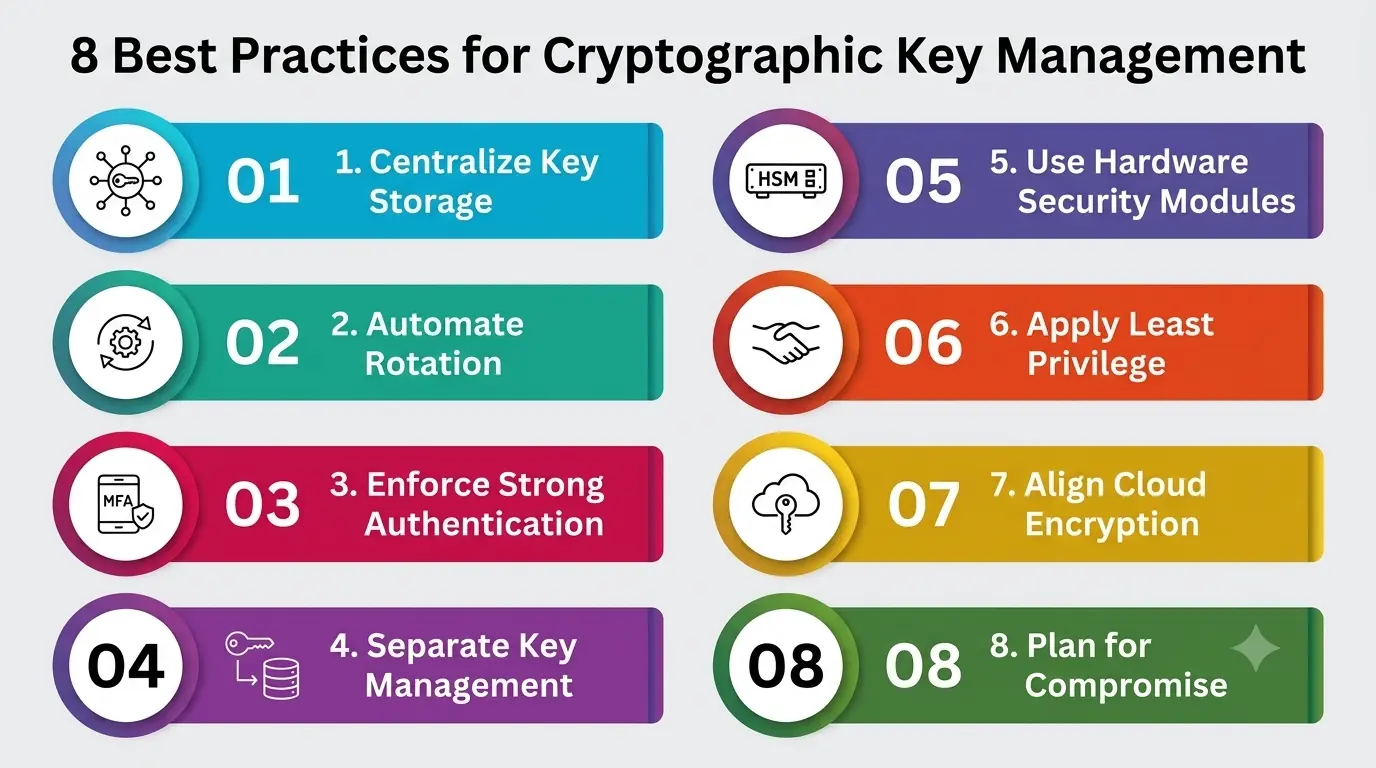 8 Best Practices for Cryptographic Key Management

01 1. Centralize Key Storage

02 2. Automate Rotation

MFA

03 3. Enforce Strong Authentication

04 4. Separate Key Management

HSM

05 5. Use Hardware Security Modules

06 6. Apply Least Privilege

07 7. Align Cloud Encryption

08 08 8. Plan for Compromise